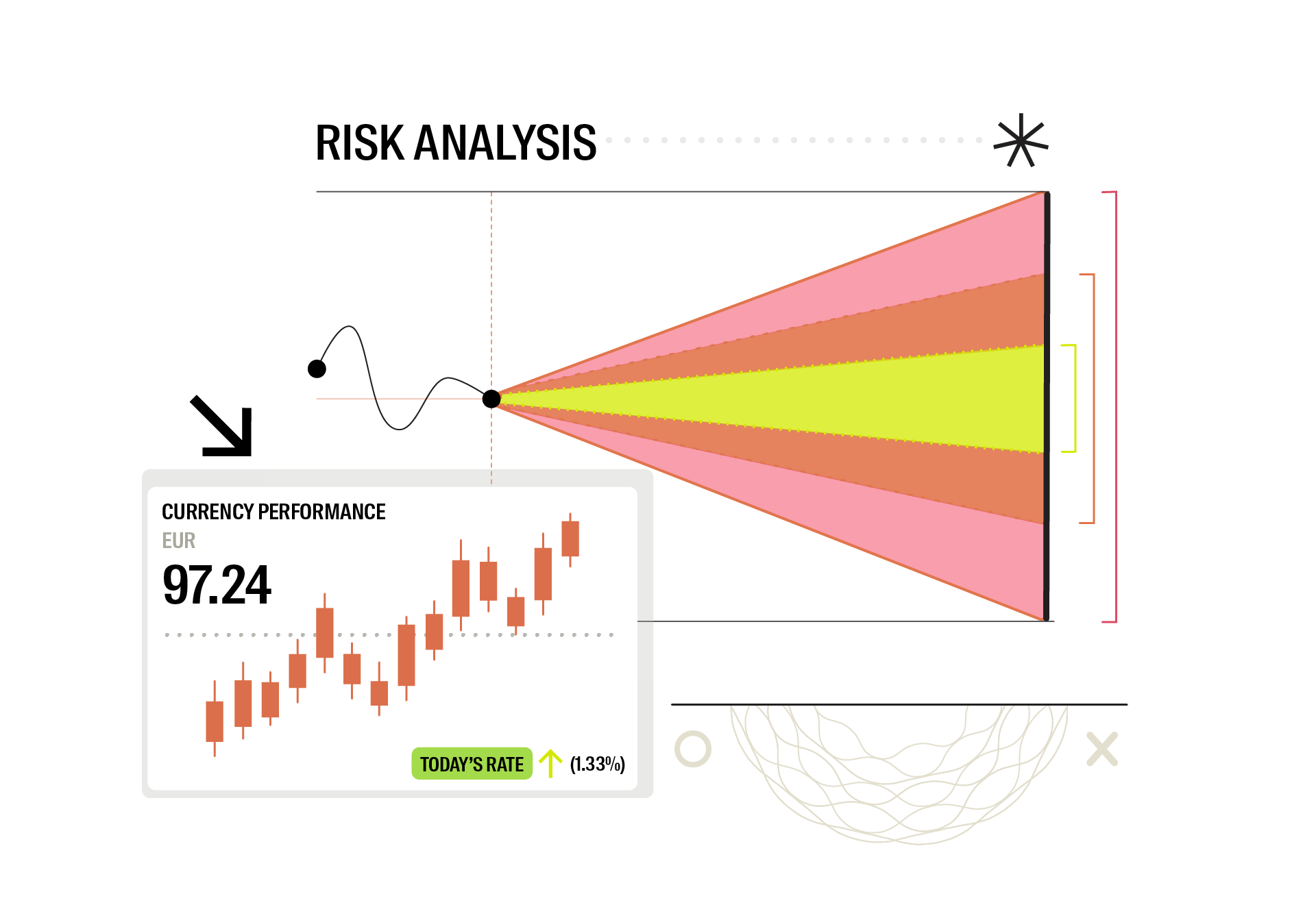 RISK ANALYSIS

CURRENCY PERFORMANCE

EUR

97.24

TODAY'S RATE (1.33%)